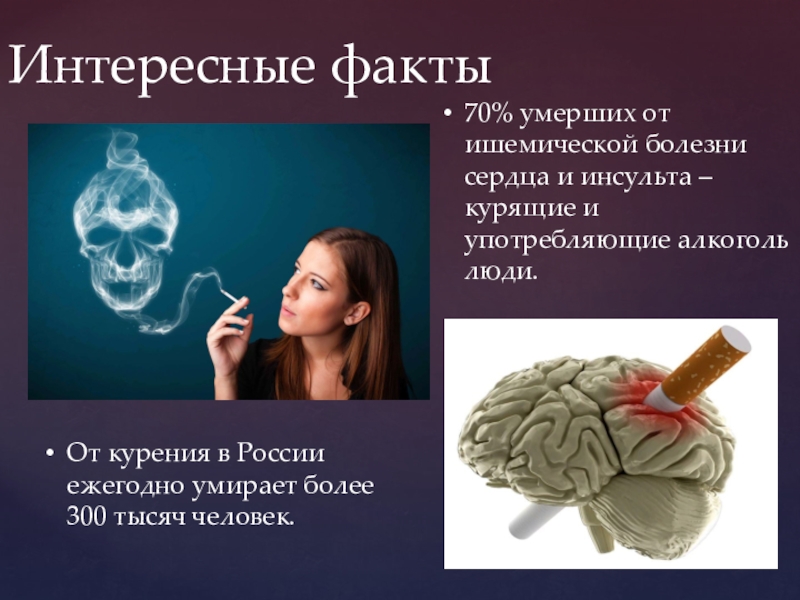 Интересные факты

• 70% умерших от ишемической болезни сердца и инсульта – курящие и употребляющие алкоголь люди.

• От курения в России ежегодно умирает более 300 тысяч человек.